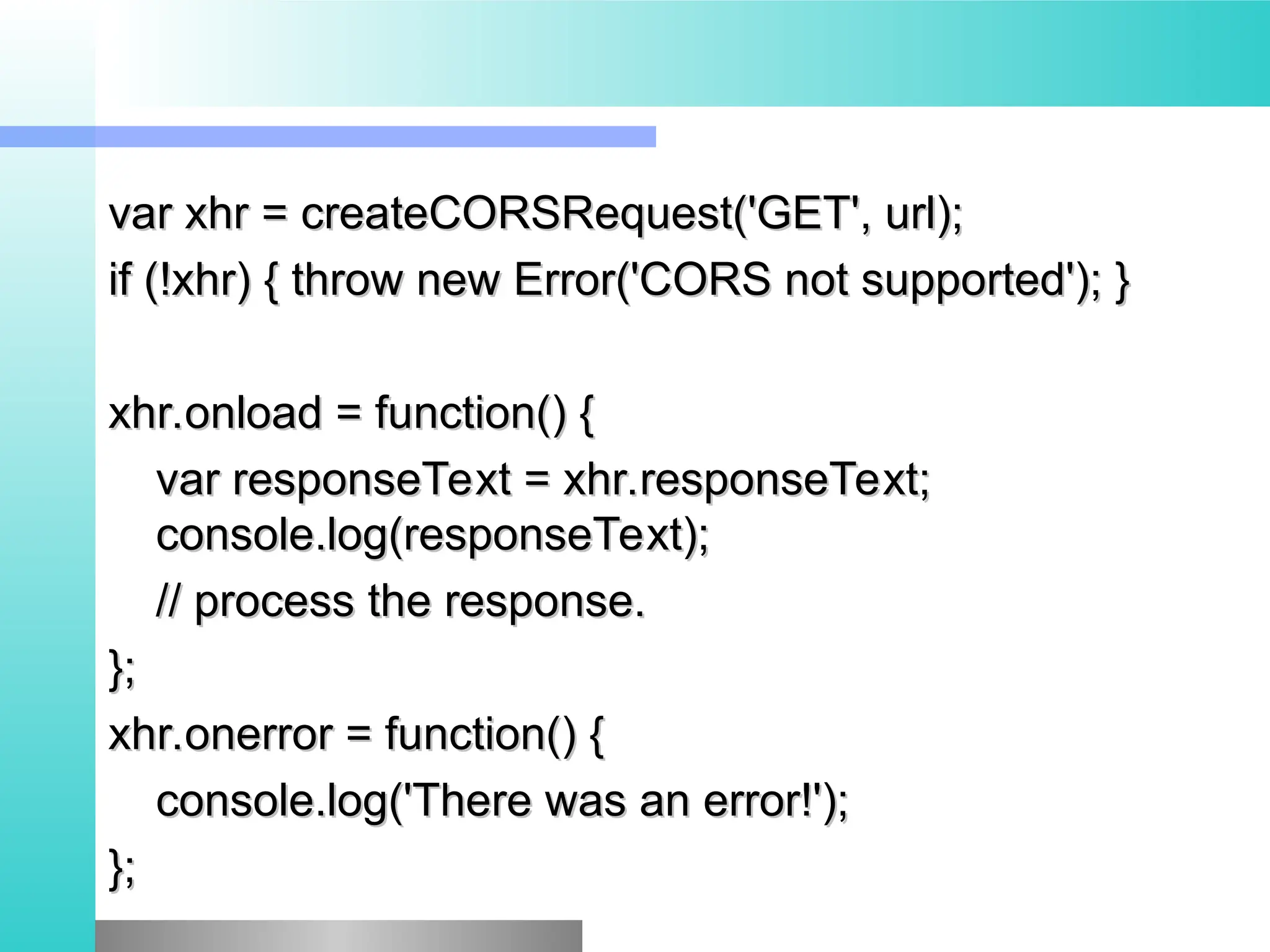 var xhr = createCORSRequest('GET', url);
if (!xhr) { throw new Error('CORS not supported'); }

xhr.onload = function() {
var responseText = xhr.responseText;
console.log(responseText);
// process the response.
};
xhr.onerror = function() {
console.log('There was an error!');
};